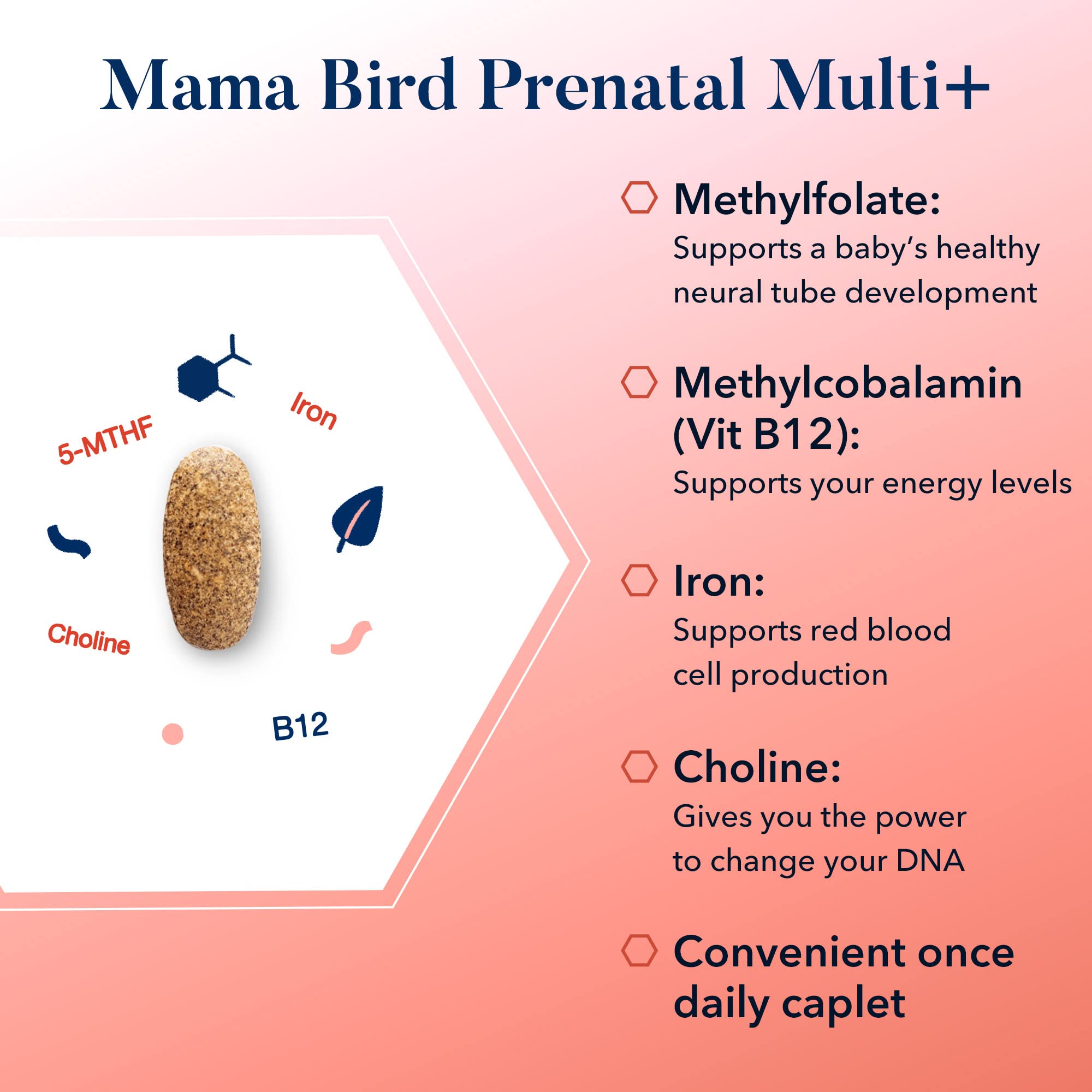 Mama Bird Prenatal Multi+

5-MTHF

Iron

Choline

B12

Methylfolate:
Supports a baby's healthy neural tube development

Methylcobalamin (Vit B12):
Supports your energy levels

Iron:
Supports red blood cell production

Choline:
Gives you the power to change your DNA

Convenient once daily caplet